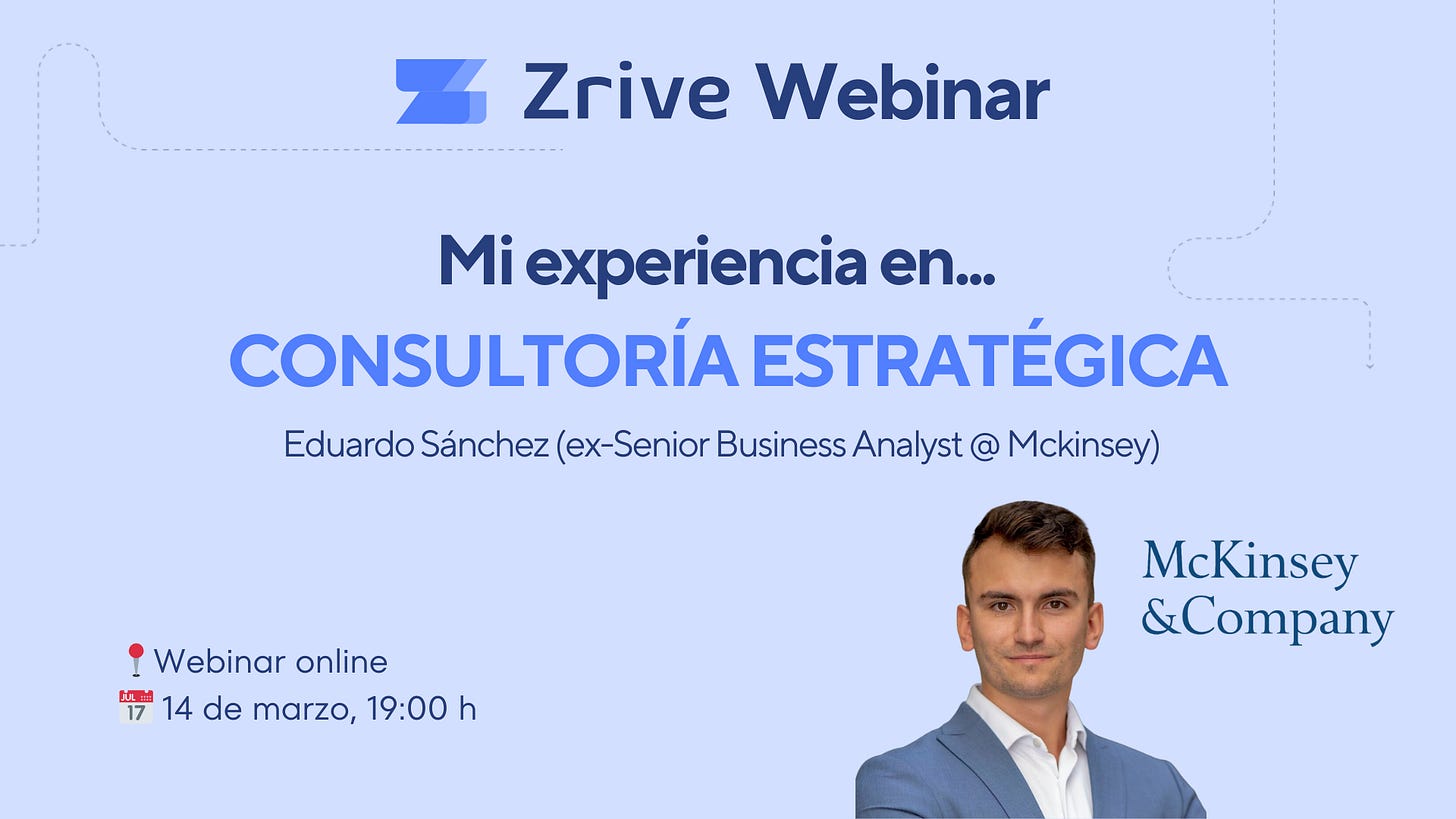 Zrive Webinar

Mi experiencia en...
CONSULTORÍA ESTRATÉGICA

Eduardo Sánchez (ex-Senior Business Analyst @ Mckinsey)

McKinsey &Company

📍Webinar online
📅 14 de marzo, 19:00 h